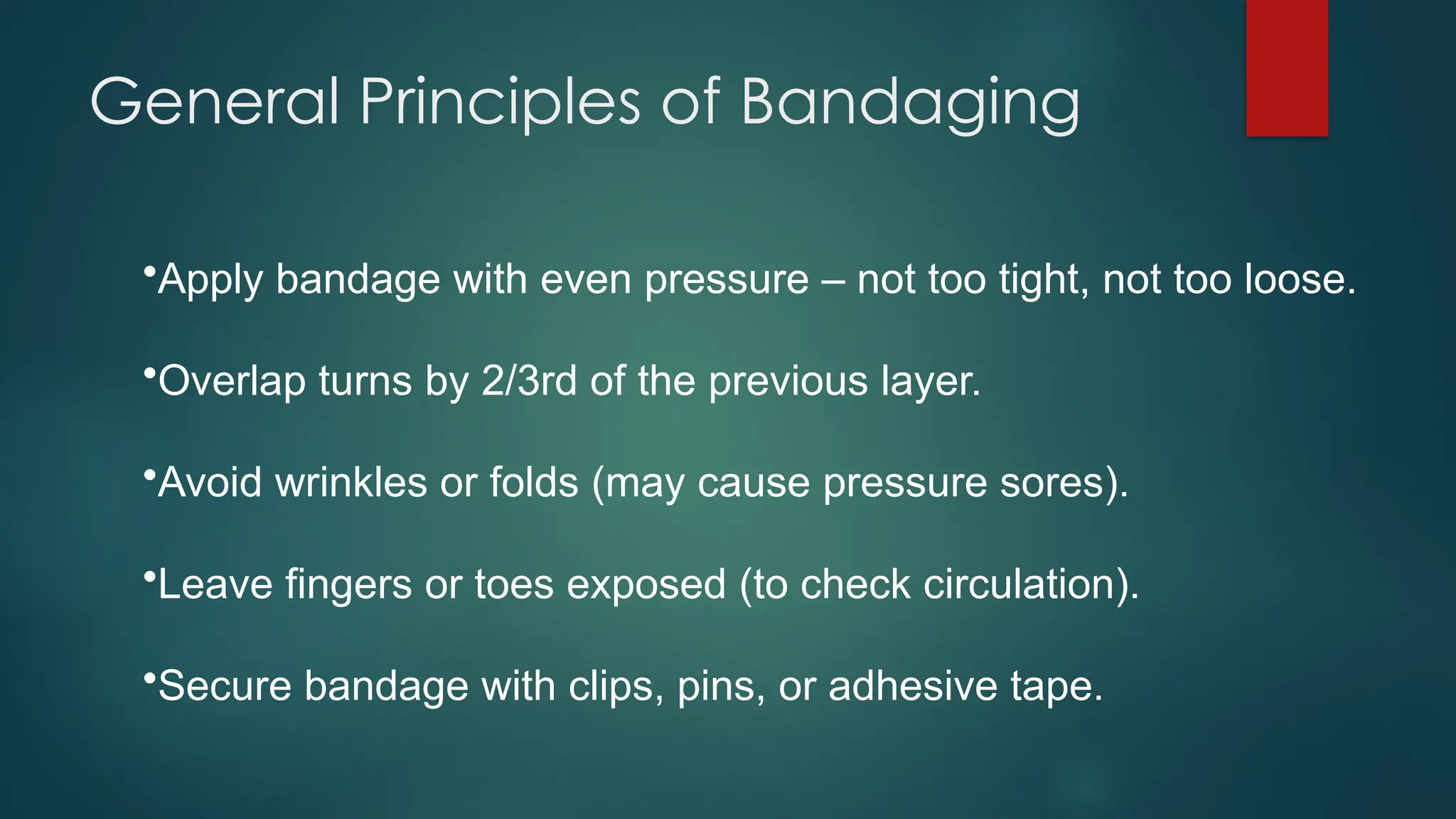 General Principles of Bandaging

•Apply bandage with even pressure – not too tight, not too loose.

•Overlap turns by 2/3rd of the previous layer.

•Avoid wrinkles or folds (may cause pressure sores).

•Leave fingers or toes exposed (to check circulation).

•Secure bandage with clips, pins, or adhesive tape.